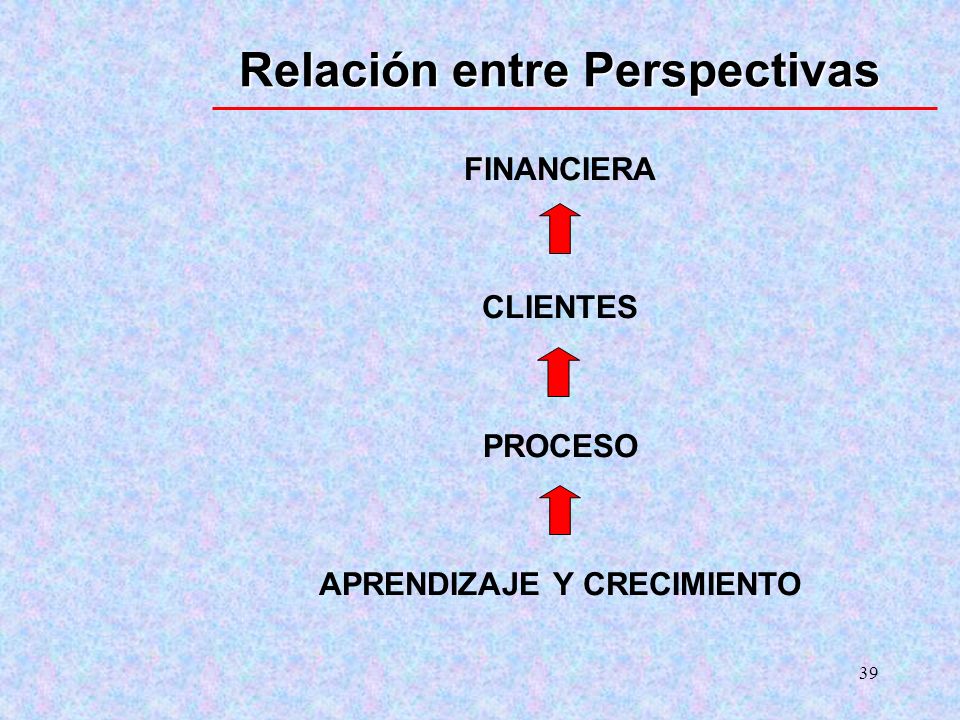 Relación entre Perspectivas

FINANCIERA

CLIENTES

PROCESO

APRENDIZAJE Y CRECIMIENTO

39